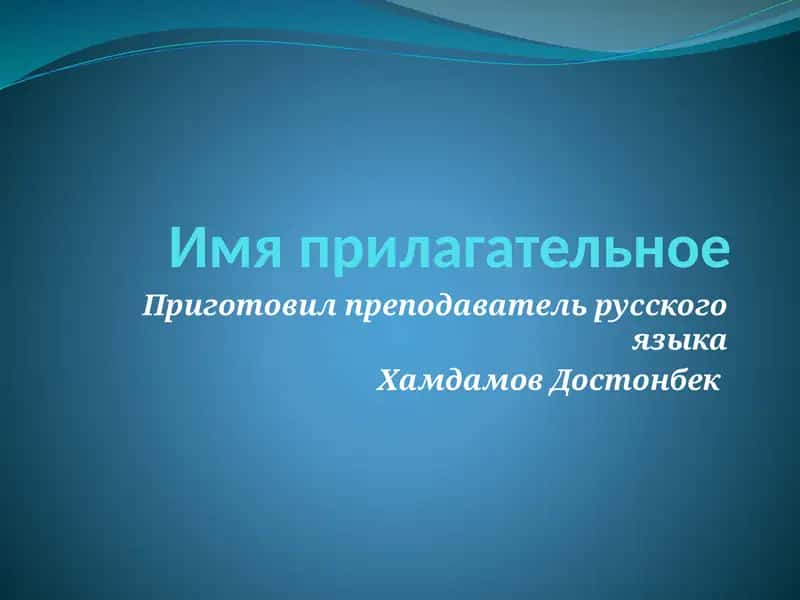 Имя прилагательное

Приготовил преподаватель русского языка
Хамдамов Достонбек